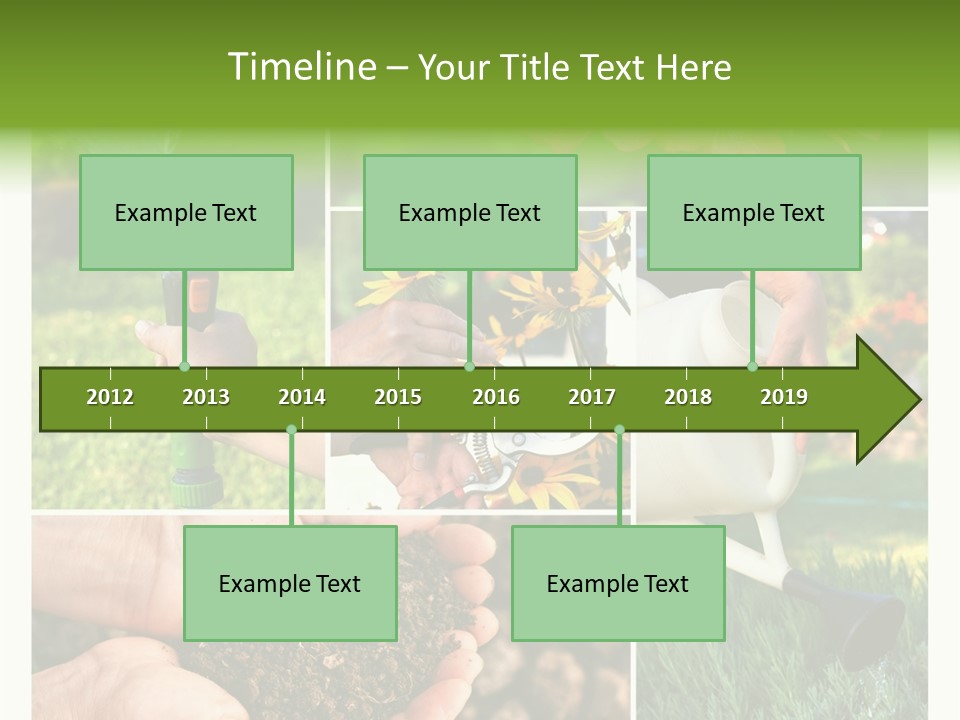 Timeline – Your Title Text Here

Example Text

Example Text

Example Text

2012 2013 2014 2015 2016 2017 2018 2019

Example Text

Example Text